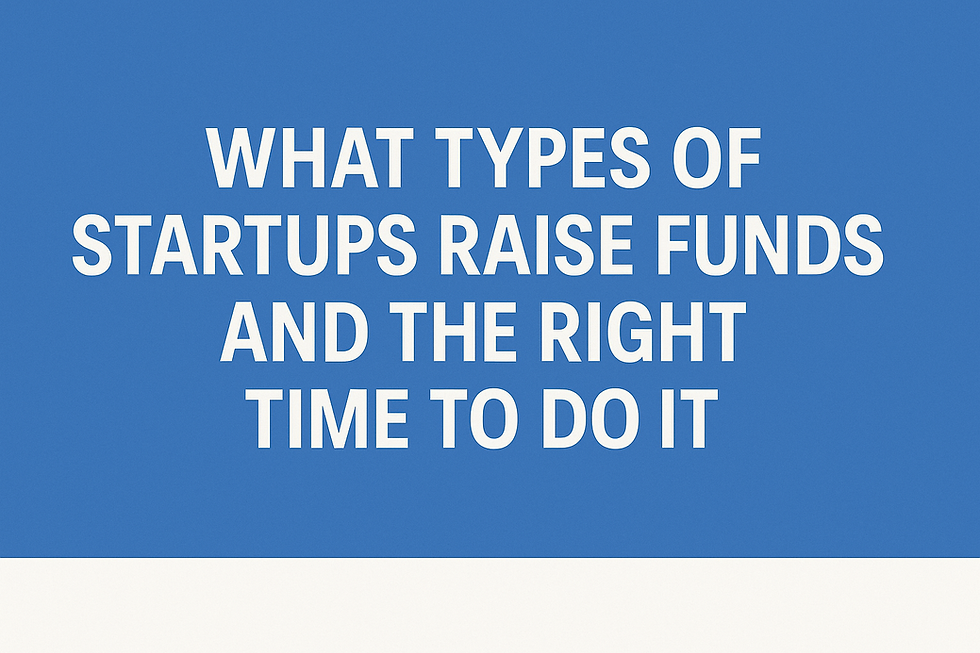 WHAT TYPES OF STARTUPS RAISE FUNDS AND THE RIGHT TIME TO DO IT